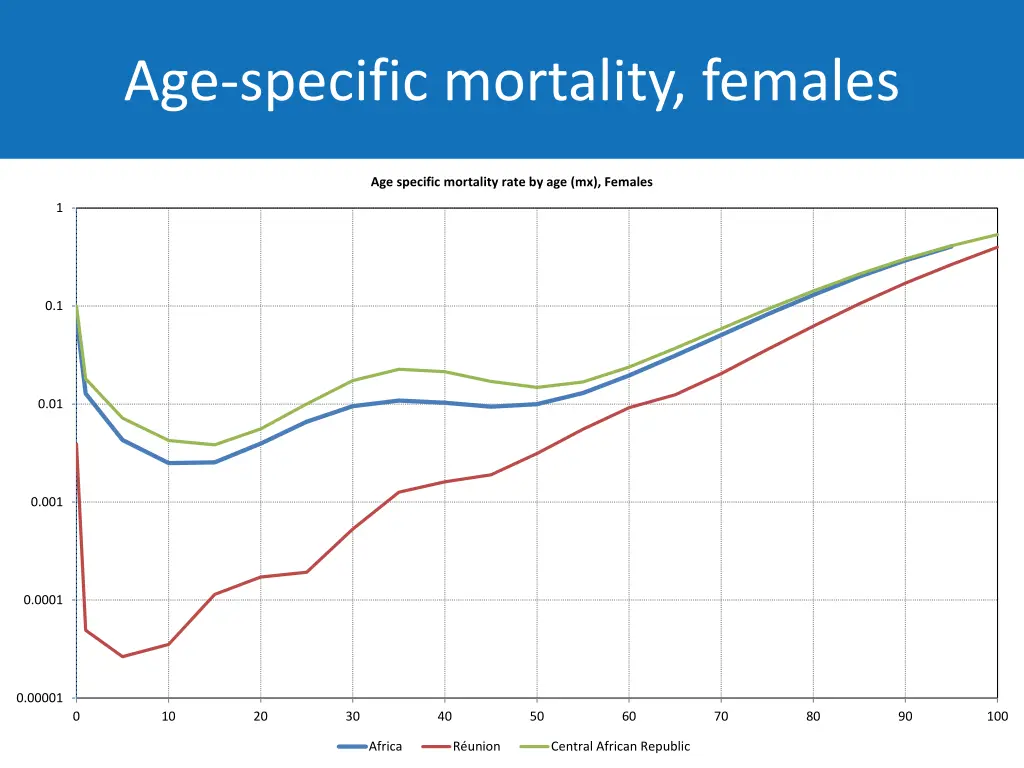 Age-specific mortality, females

Age specific mortality rate by age (mx), Females

1
0.1
0.01
0.001
0.0001
0.00001

0 10 20 30 40 50 60 70 80 90 100

Africa
Réunion
Central African Republic